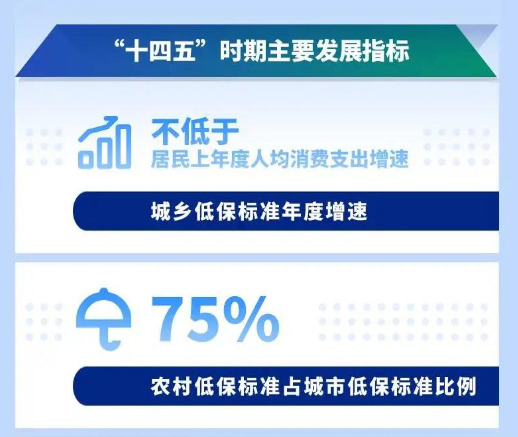 “十四五”时期主要发展指标

不低于
居民上年度人均消费支出增速

城乡低保标准年度增速

75%

农村低保标准占城市低保标准比例